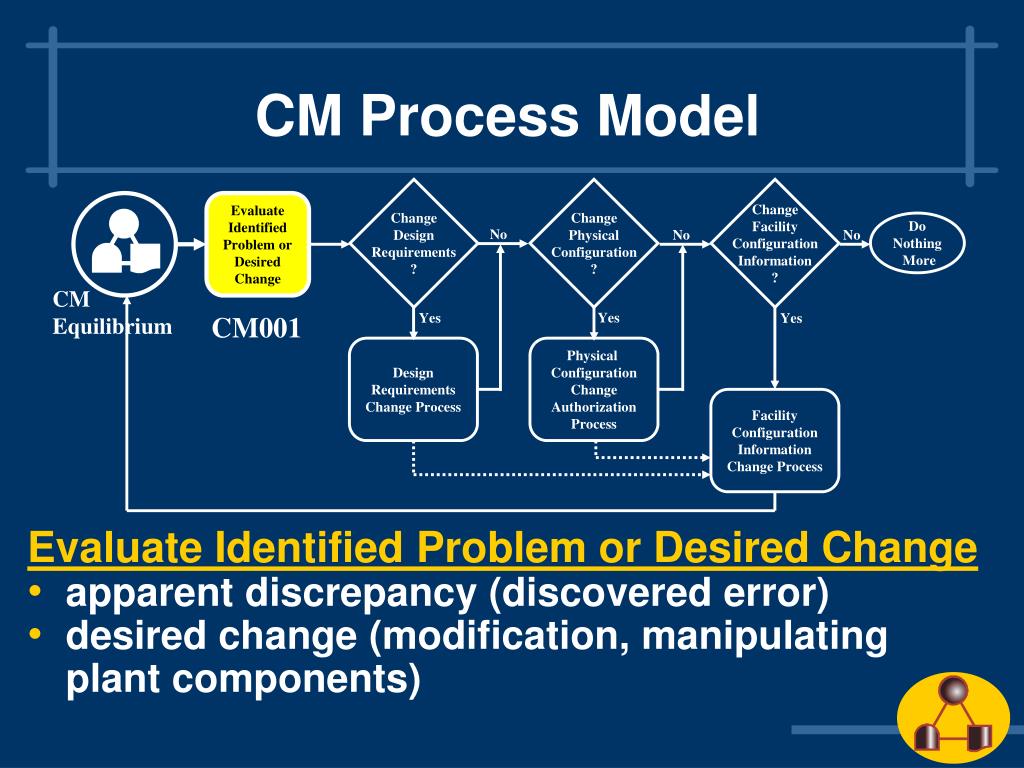 CM Process Model

CM Equilibrium

Evaluate Identified Problem or Desired Change

CM001

Change Design Requirements ?

No

Yes

Design Requirements Change Process

Change Physical Configuration ?

No

Yes

Physical Configuration Change Authorization Process

Change Facility Configuration Information ?

No

Yes

Facility Configuration Information Change Process

Do Nothing More

Evaluate Identified Problem or Desired Change
• apparent discrepancy (discovered error)
• desired change (modification, manipulating plant components)